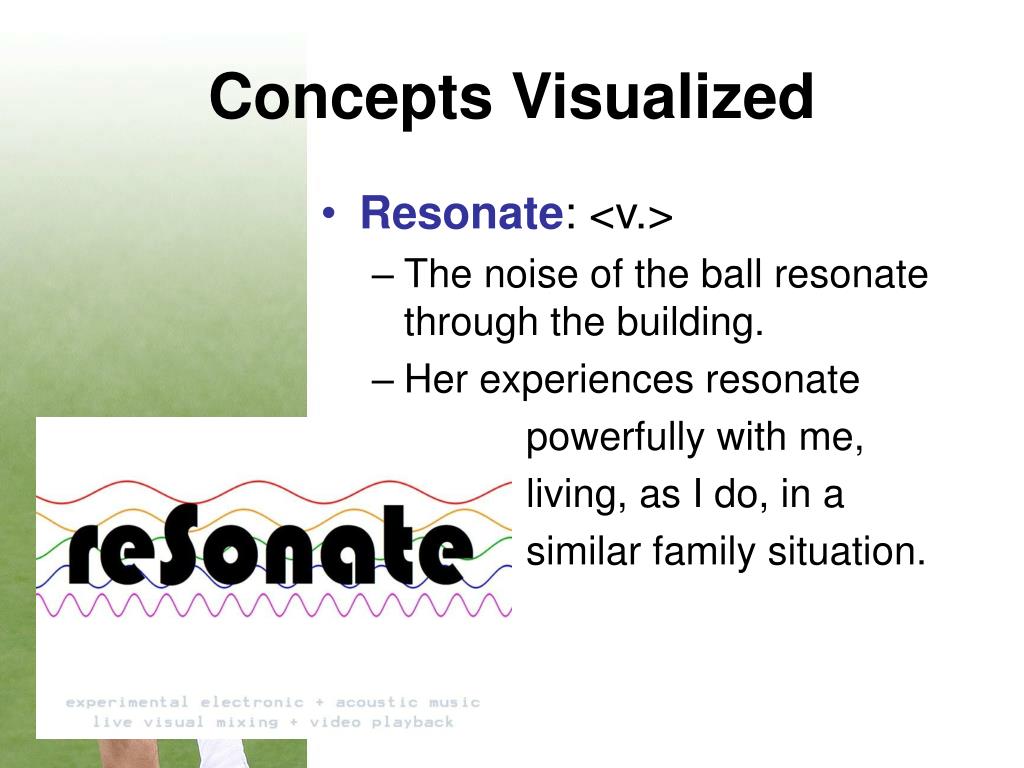 Concepts Visualized

• Resonate: <v.>
– The noise of the ball resonate through the building.
– Her experiences resonate powerfully with me, living, as I do, in a similar family situation.

reSonate

experimental electronic + acoustic music
live visual mixing + video playback